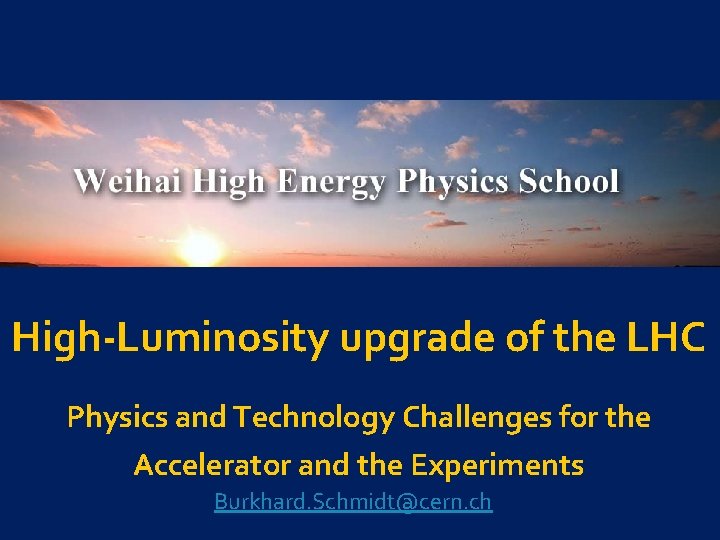 Weihai High Energy Physics School

High-Luminosity upgrade of the LHC

Physics and Technology Challenges for the Accelerator and the Experiments

Burkhard.Schmidt@cern.ch